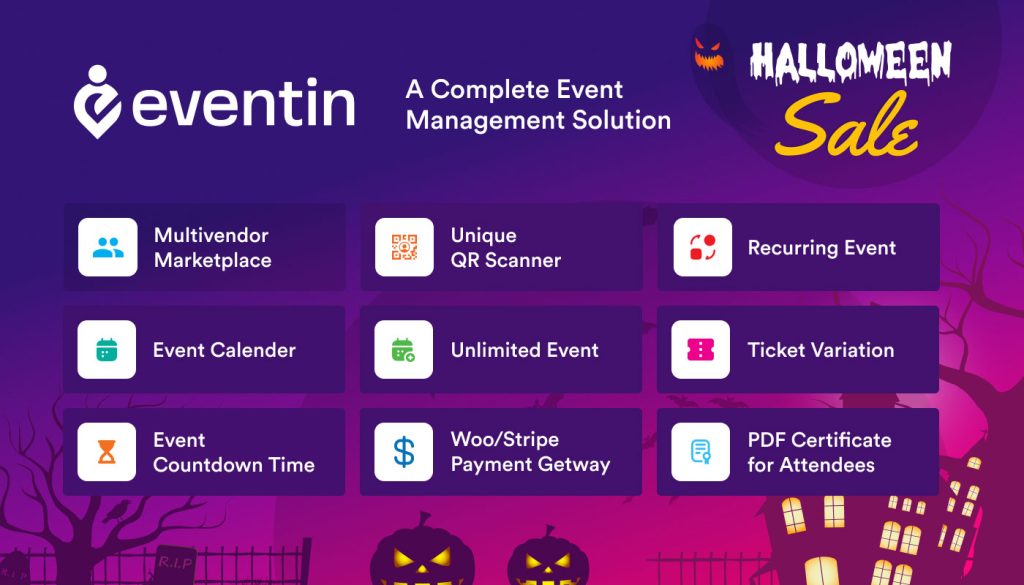 eventin

A Complete Event Management Solution

HALLOWEEN Sale

Multivendor Marketplace

Unique QR Scanner

Recurring Event

Event Calender

Unlimited Event

Ticket Variation

Event Countdown Time

Woo/Stripe Payment Getway

PDF Certificate for Attendees

R.I.P